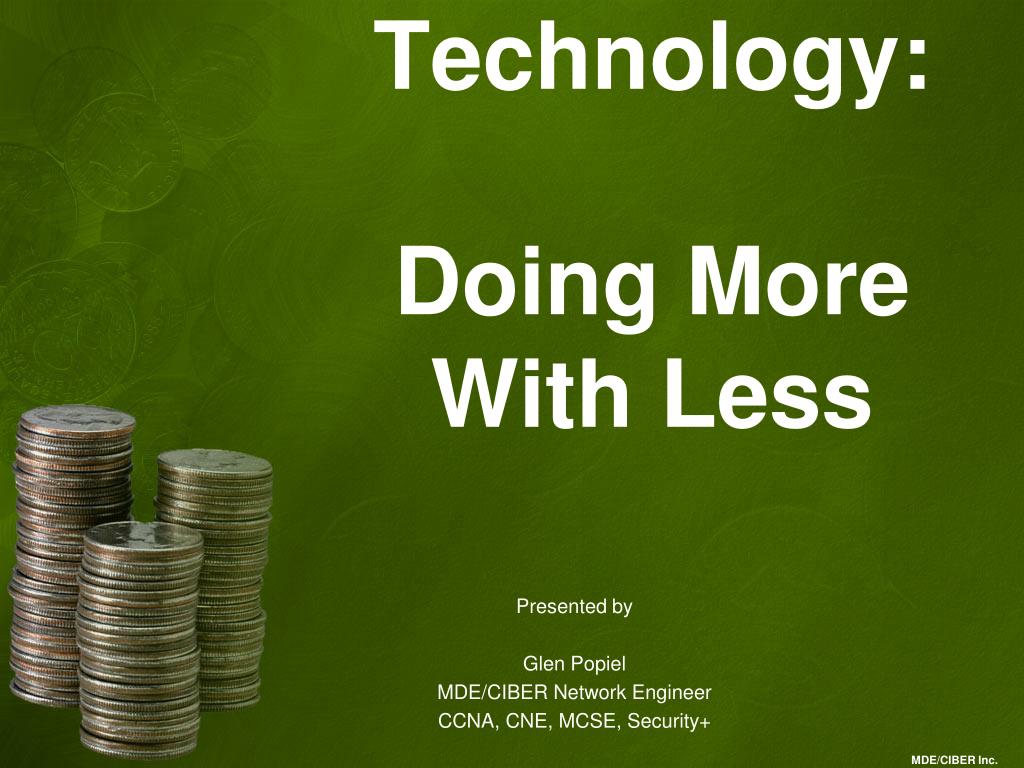 Technology:

Doing More With Less

Presented by

Glen Popiel
MDE/CIBER Network Engineer
CCNA, CNE, MCSE, Security+

MDE/CIBER Inc.